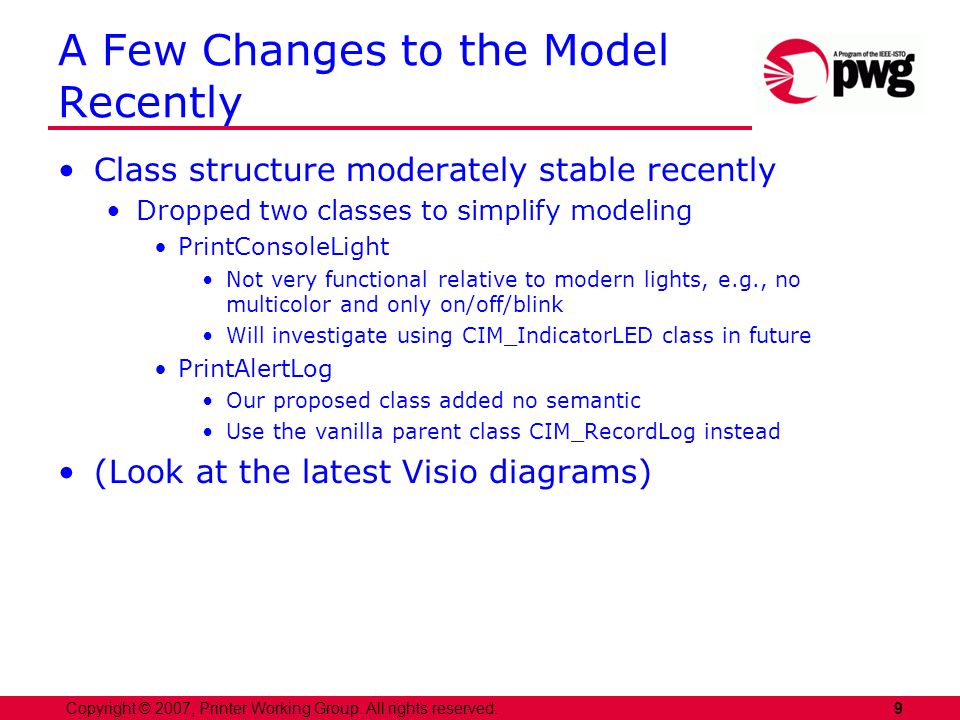 A Few Changes to the Model Recently

A Program of the IEEE-ISTO
pwg

• Class structure moderately stable recently
  • Dropped two classes to simplify modeling
    • PrintConsoleLight
      • Not very functional relative to modern lights, e.g., no multicolor and only on/off/blink
      • Will investigate using CIM_IndicatorLED class in future
    • PrintAlertLog
      • Our proposed class added no semantic
      • Use the vanilla parent class CIM_RecordLog instead
• (Look at the latest Visio diagrams)

Copyright © 2007, Printer Working Group. All rights reserved.
9